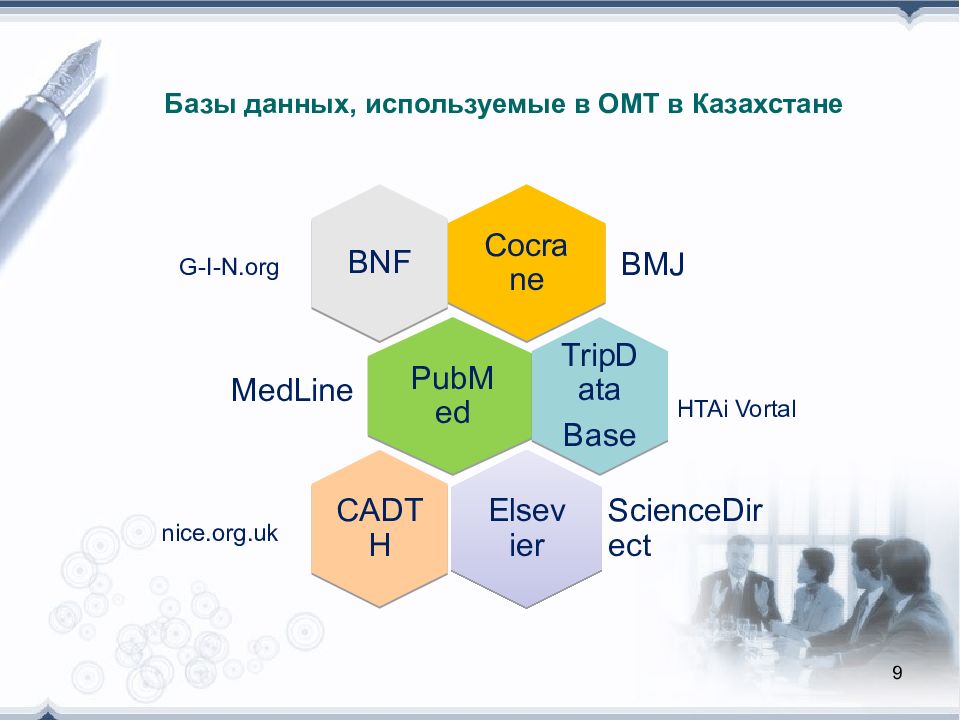 Базы данных, используемые в ОМТ в Казахстане

G-I-N.org

BNF

Cocrane

BMJ

MedLine

PubMed

TripData Base

HTAi Vortal

nice.org.uk

CADTH

Elsevier

ScienceDirect

9